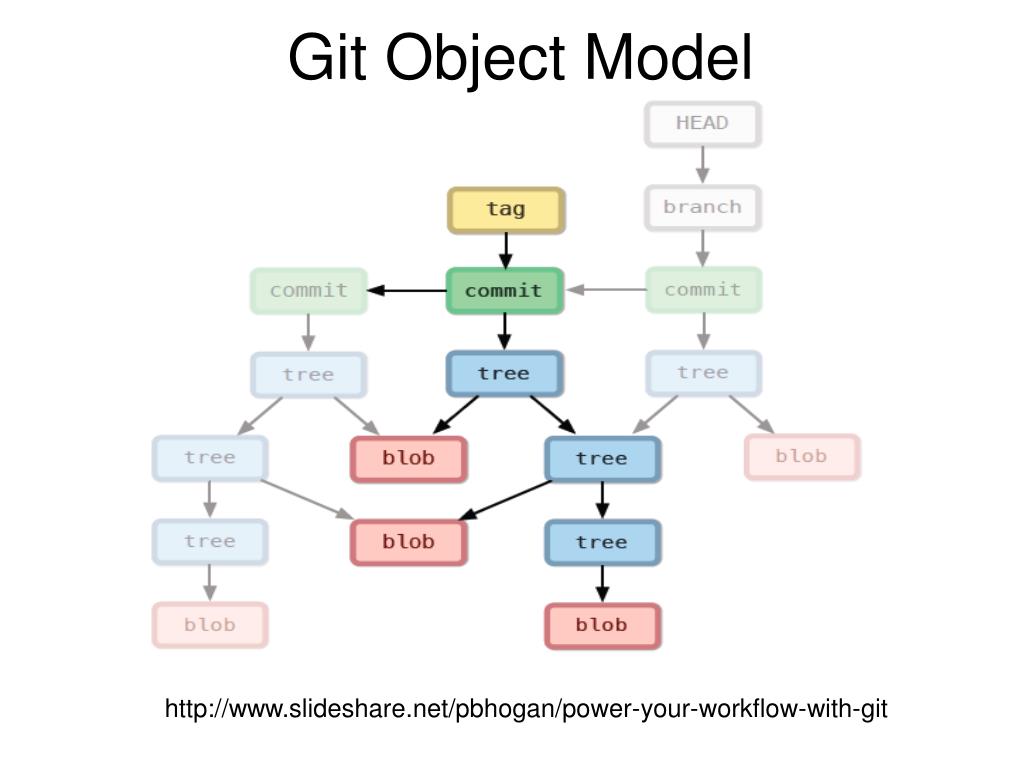 Git Object Model

HEAD

tag

branch

commit

commit

commit

tree

tree

tree

tree

blob

tree

blob

tree

blob

tree

blob

blob

http://www.slideshare.net/pbhogan/power-your-workflow-with-git